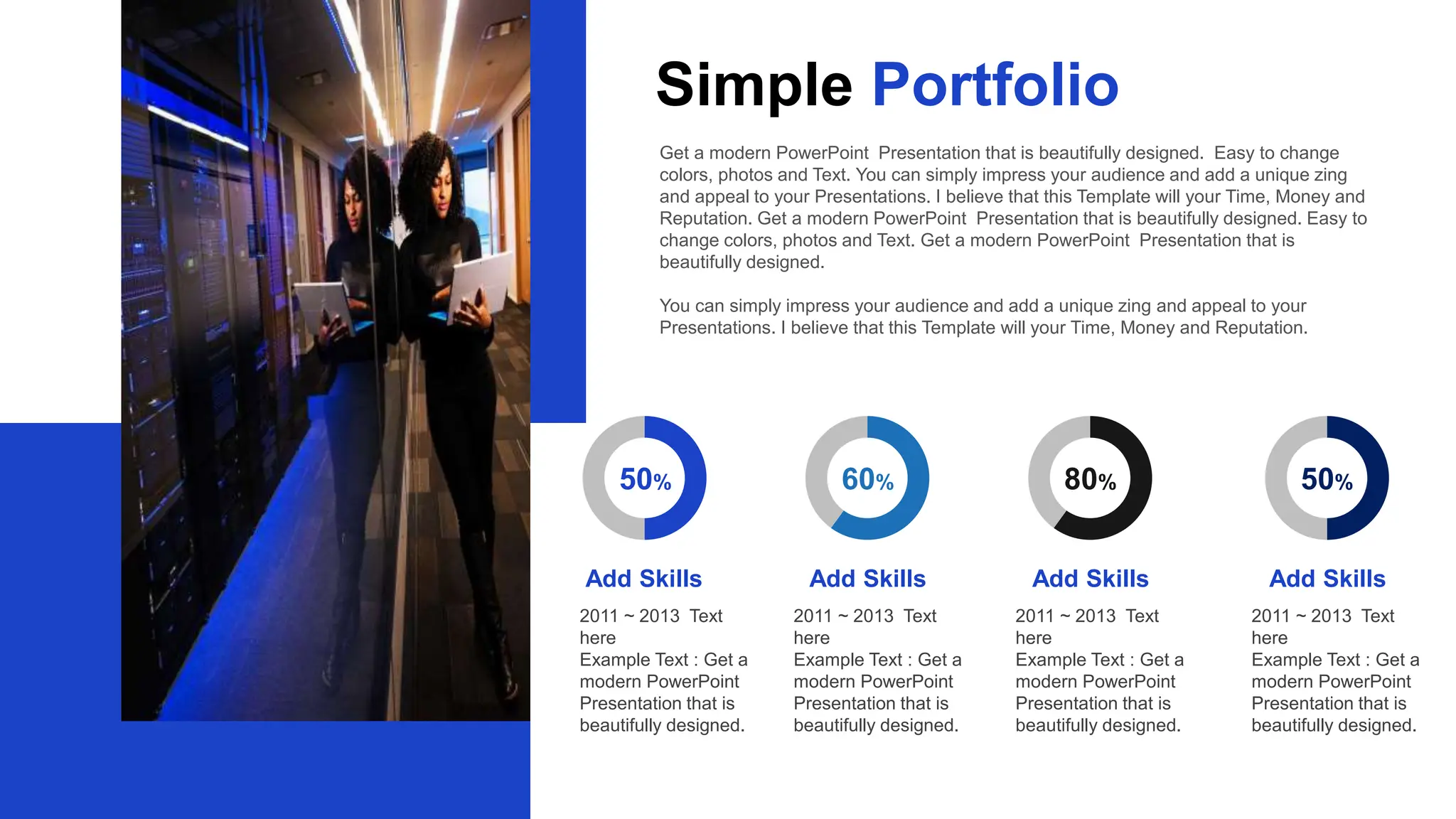 Simple Portfolio

Get a modern PowerPoint Presentation that is beautifully designed. Easy to change colors, photos and Text. You can simply impress your audience and add a unique zing and appeal to your Presentations. I believe that this Template will your Time, Money and Reputation. Get a modern PowerPoint Presentation that is beautifully designed. Easy to change colors, photos and Text. Get a modern PowerPoint Presentation that is beautifully designed.

You can simply impress your audience and add a unique zing and appeal to your Presentations. I believe that this Template will your Time, Money and Reputation.

50%

Add Skills

2011 ~ 2013 Text here
Example Text : Get a modern PowerPoint Presentation that is beautifully designed.

60%

Add Skills

2011 ~ 2013 Text here
Example Text : Get a modern PowerPoint Presentation that is beautifully designed.

80%

Add Skills

2011 ~ 2013 Text here
Example Text : Get a modern PowerPoint Presentation that is beautifully designed.

50%

Add Skills

2011 ~ 2013 Text here
Example Text : Get a modern PowerPoint Presentation that is beautifully designed.